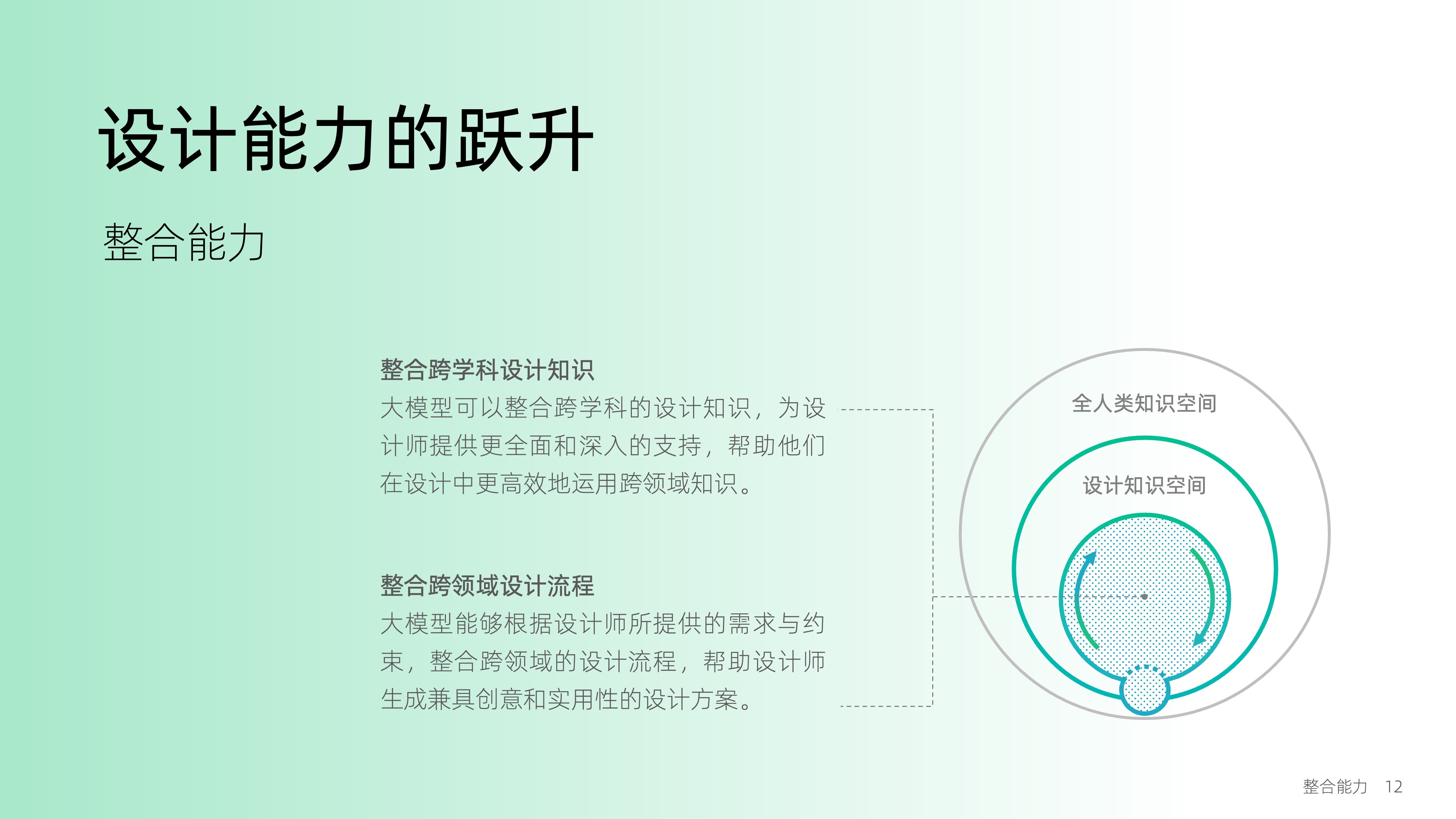 设计能力的跃升

整合能力

整合跨学科设计知识
大模型可以整合跨学科的设计知识，为设计师提供更全面和深入的支持，帮助他们在设计中更高效地运用跨领域知识。

整合跨领域设计流程
大模型能够根据设计师所提供的需求与约束，整合跨领域的设计流程，帮助设计师生成兼具创意和实用性的设计方案。

全人类知识空间

设计知识空间

整合能力 12